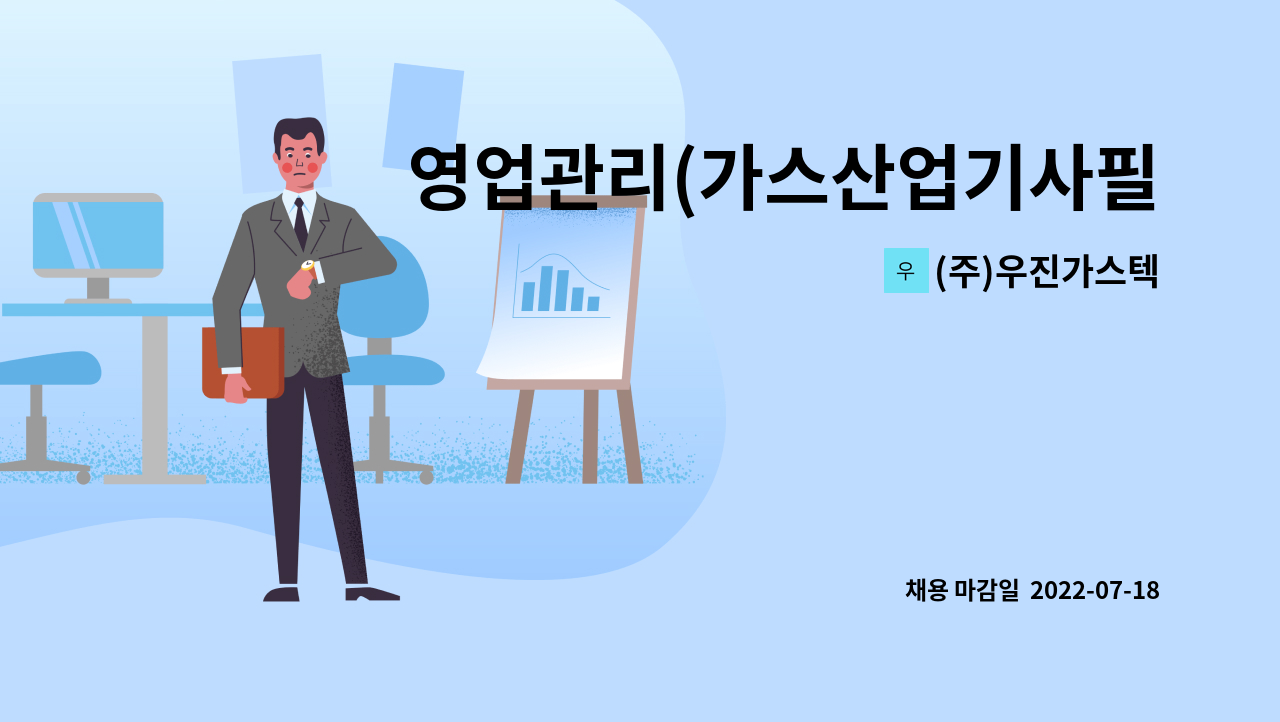 영업관리(가스산업기사필

우 (주)우진가스텍

채용 마감일 2022-07-18